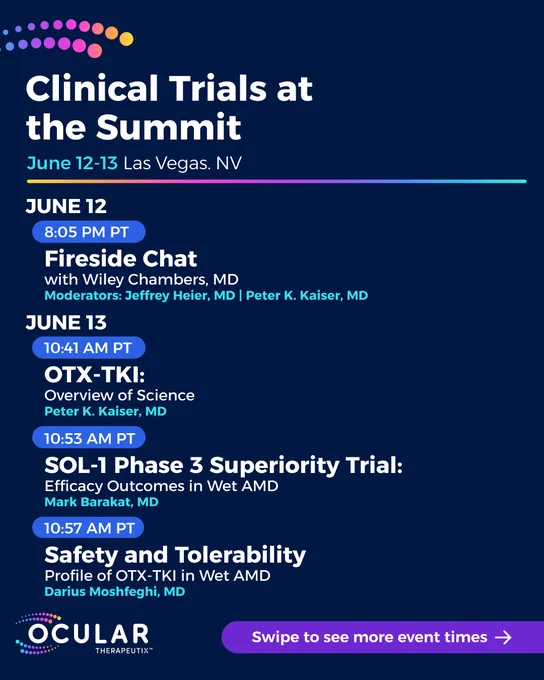 Clinical Trials at the Summit

June 12-13 Las Vegas. NV

JUNE 12

8:05 PM PT

Fireside Chat

with Wiley Chambers, MD

Moderators: Jeffrey Heier, MD | Peter K. Kaiser, MD

JUNE 13

10:41 AM PT

OTX-TKI:

Overview of Science

Peter K. Kaiser, MD

10:53 AM PT

SOL-1 Phase 3 Superiority Trial:

Efficacy Outcomes in Wet AMD

Mark Barakat, MD

10:57 AM PT

Safety and Tolerability

Profile of OTX-TKI in Wet AMD

Darius Moshfeghi, MD

OCULAR THERAPEUTIX™

Swipe to see more event times →